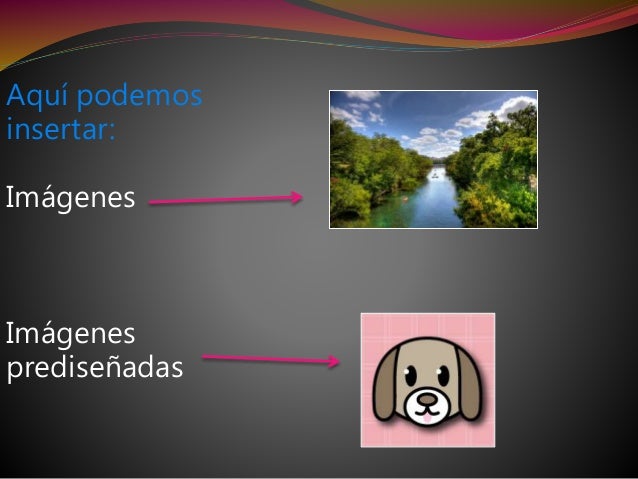 Aquí podemos insertar:

Imágenes

Imágenes prediseñadas